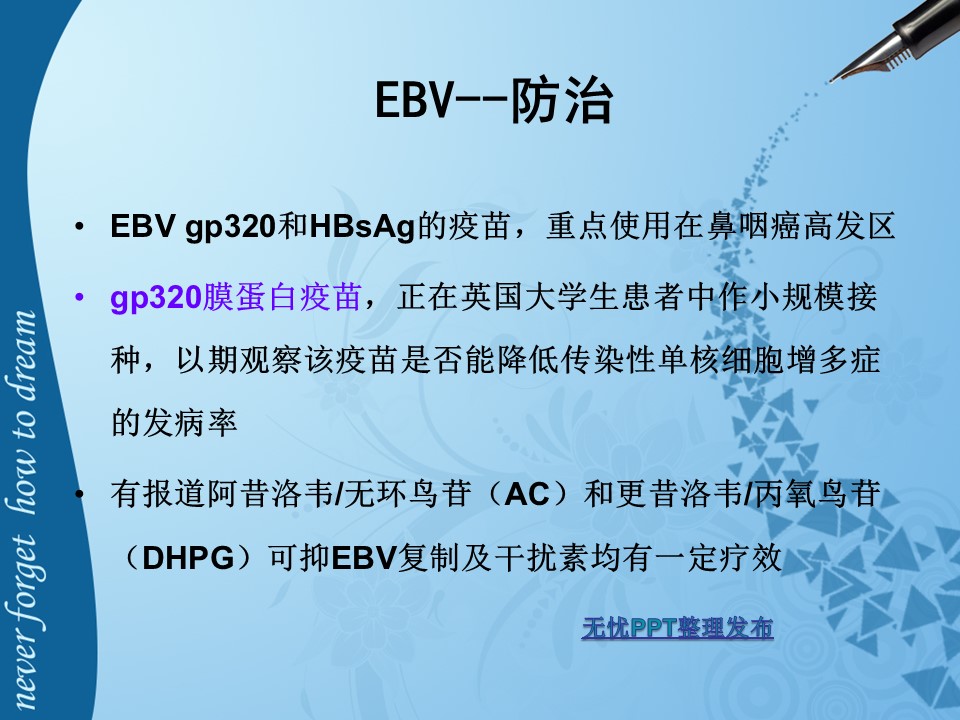 never forget how to dream

EBV--防治

• EBV gp320和HBsAg的疫苗，重点使用在鼻咽癌高发区

• gp320膜蛋白疫苗，正在英国大学生患者中作小规模接种，以期观察该疫苗是否能降低传染性单核细胞增多症的发病率

• 有报道阿昔洛韦/无环鸟苷（AC）和更昔洛韦/丙氧鸟苷（DHPG）可抑EBV复制及干扰素均有一定疗效

无忧PPT整理发布